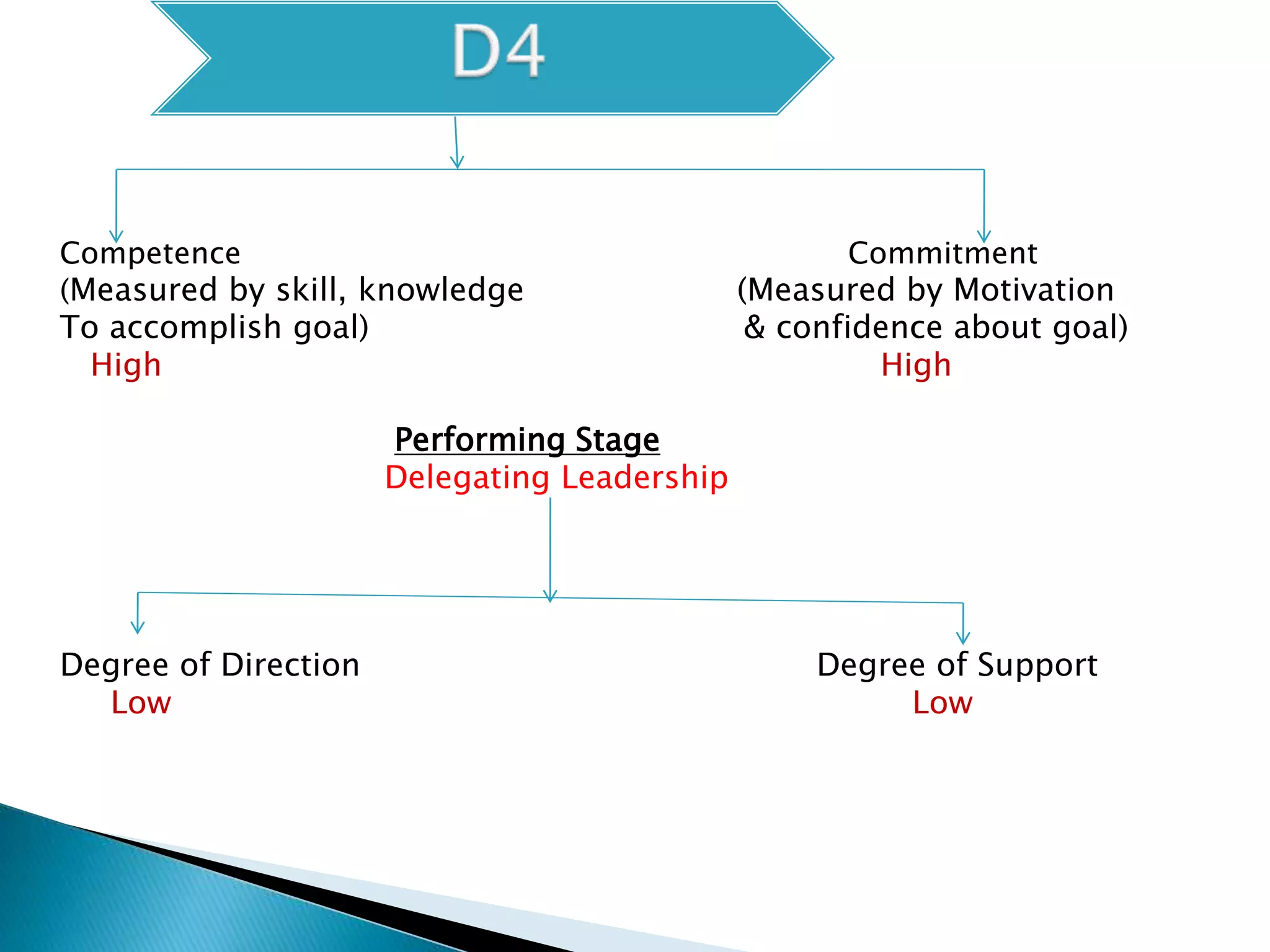 D4

Competence
(Measured by skill, knowledge
To accomplish goal)
High

Commitment
(Measured by Motivation
& confidence about goal)
High

Performing Stage
Delegating Leadership

Degree of Direction
Low

Degree of Support
Low